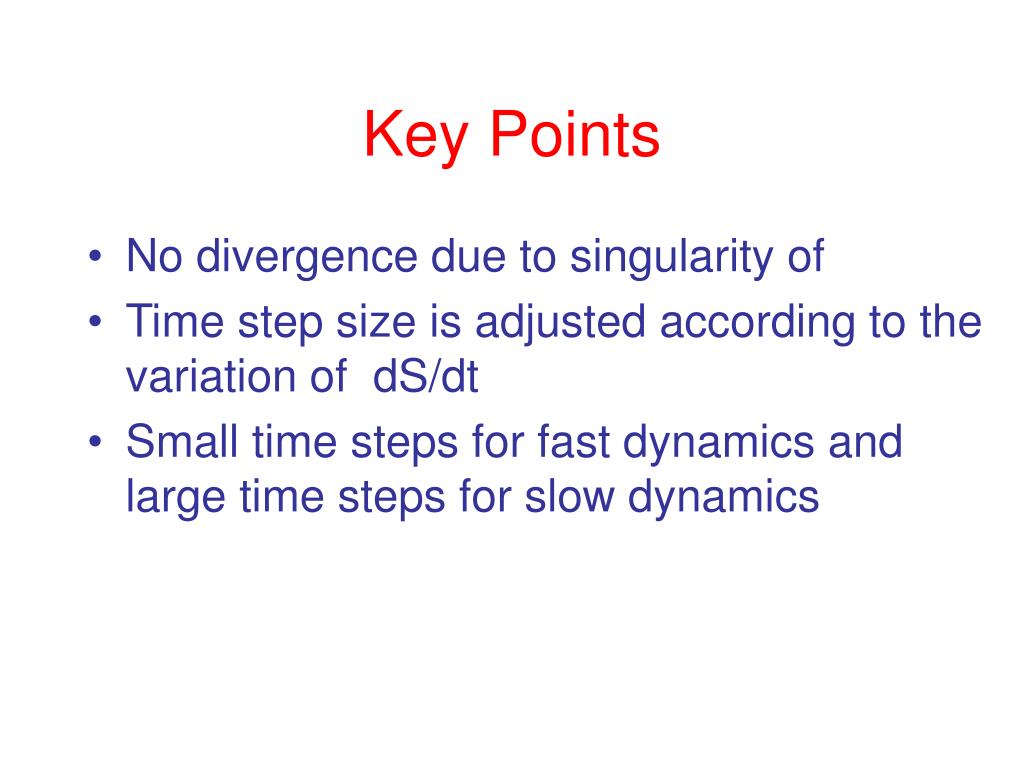 Key Points

• No divergence due to singularity of
• Time step size is adjusted according to the variation of dS/dt
• Small time steps for fast dynamics and large time steps for slow dynamics